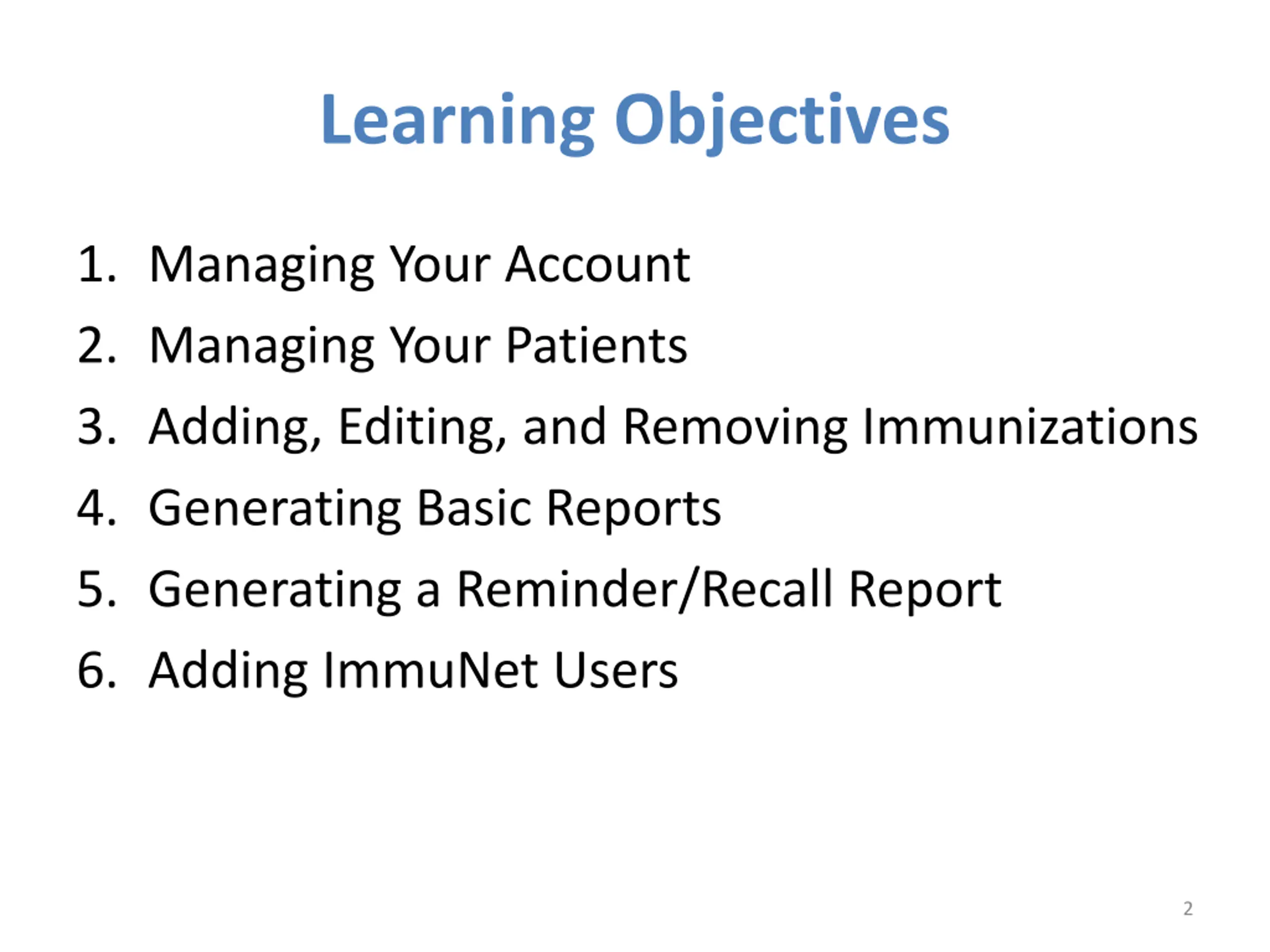 Learning Objectives

1. Managing Your Account
2. Managing Your Patients
3. Adding, Editing, and Removing Immunizations
4. Generating Basic Reports
5. Generating a Reminder/Recall Report
6. Adding ImmuNet Users

2